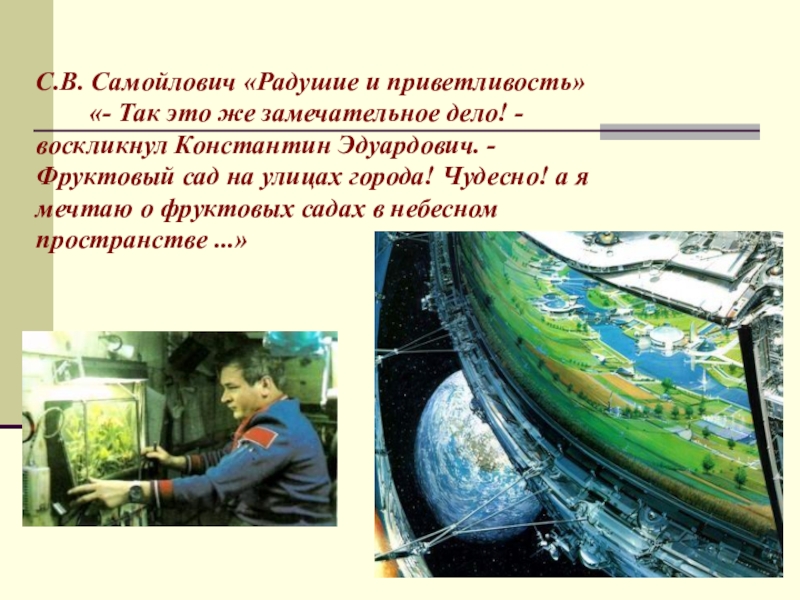 С.В. Самойлович «Радушие и приветливость»
«- Так это же замечательное дело! - воскликнул Константин Эдуардович. - Фруктовый сад на улицах города! Чудесно! а я мечтаю о фруктовых садах в небесном пространстве ...»